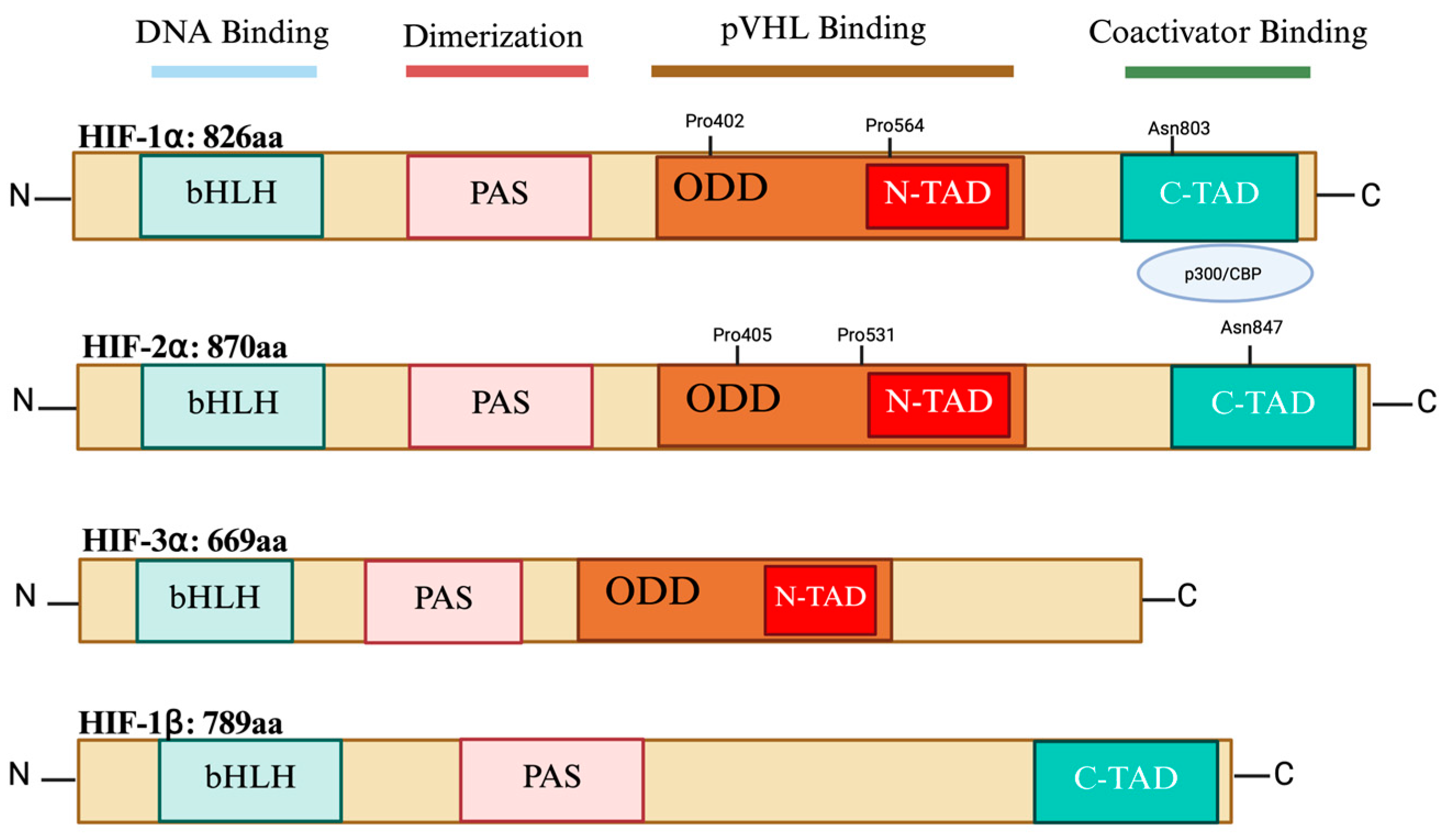 DNA Binding Dimerization pVHL Binding Coactivator Binding

HIF-1α: 826aa

Pro402 Pro564 Asn803

N bHLH PAS ODD N-TAD C-TAD C

p300/CBP

HIF-2α: 870aa

Pro405 Pro531 Asn847

N bHLH PAS ODD N-TAD C-TAD C

HIF-3α: 669aa

N bHLH PAS ODD N-TAD C

HIF-1β: 789aa

N bHLH PAS C-TAD C